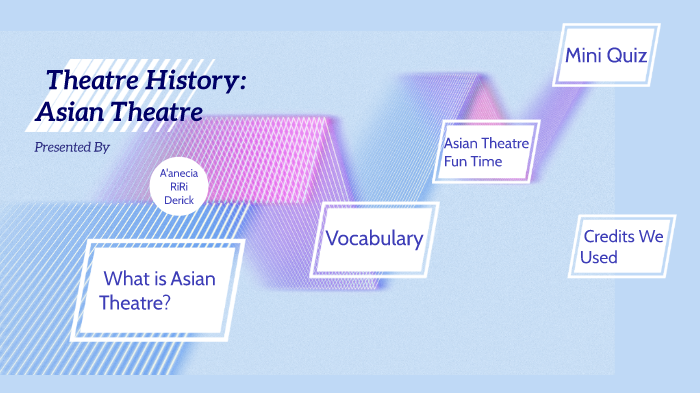 Theatre History:
Asian Theatre

Presented By

A'anecia
RiRi
Derick

What is Asian Theatre?

Vocabulary

Asian Theatre Fun Time

Mini Quiz

Credits We Used